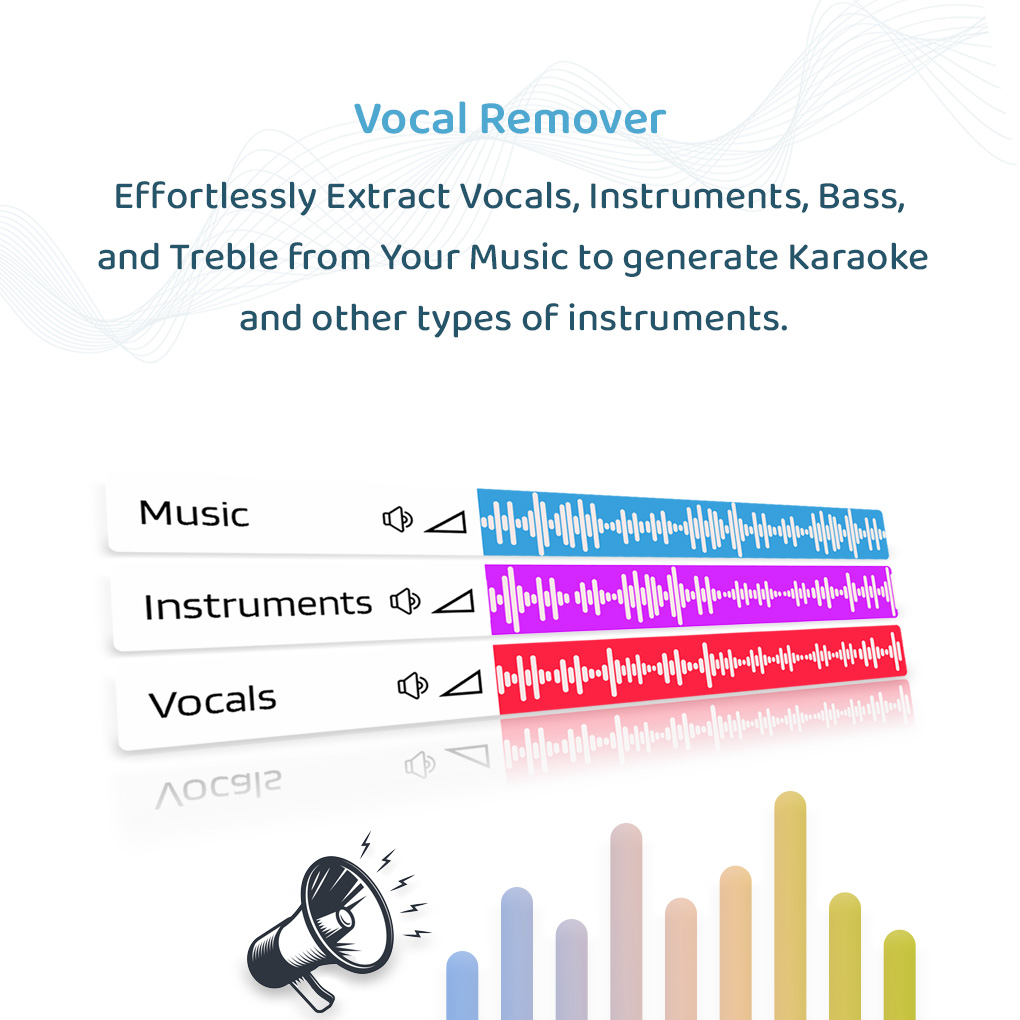 Vocal Remover

Effortlessly Extract Vocals, Instruments, Bass, and Treble from Your Music to generate Karaoke and other types of instruments.

Music

Instruments

Vocals